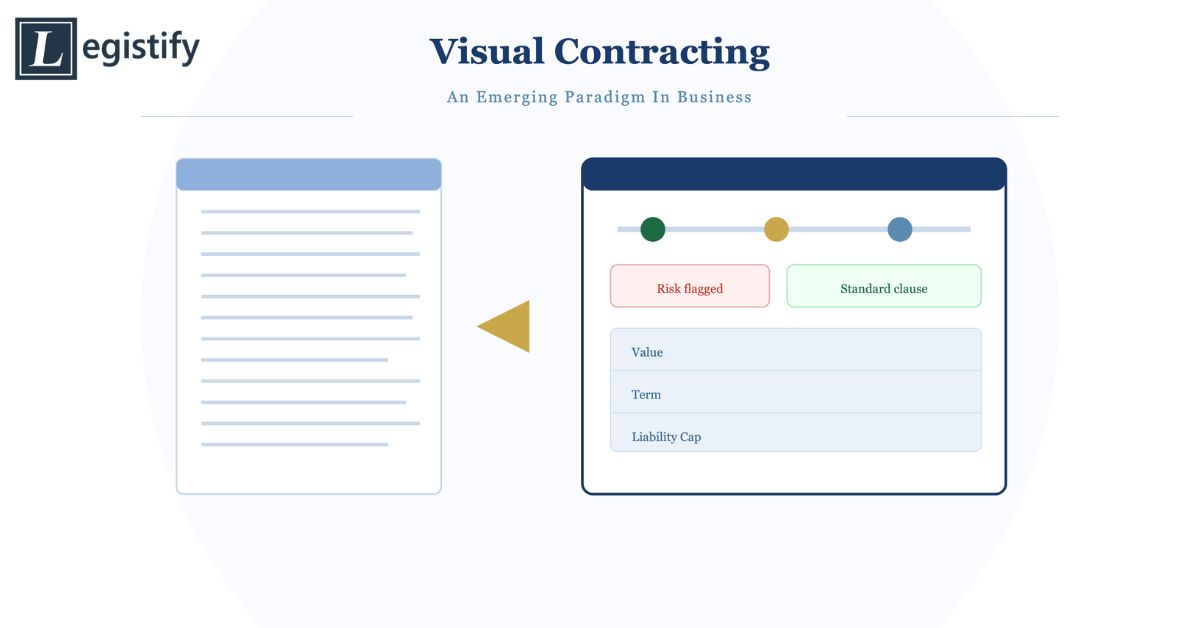 Legistify

Visual Contracting

An Emerging Paradigm In Business

Risk flagged

Standard clause

Value

Term

Liability Cap